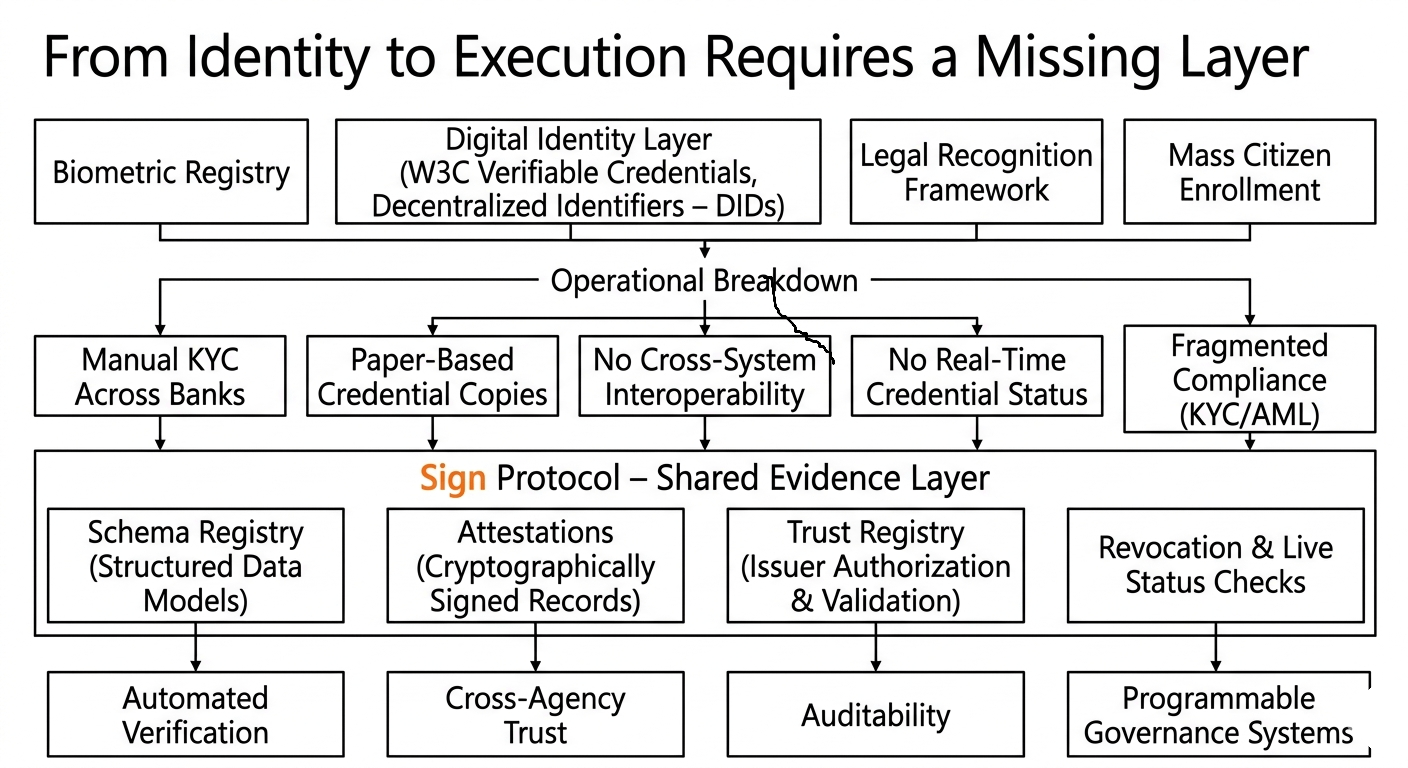 From Identity to Execution Requires a Missing Layer

Biometric Registry

Digital Identity Layer (W3C Verifiable Credentials, Decentralized Identifiers – DIDs)

Legal Recognition Framework

Mass Citizen Enrollment

Operational Breakdown

Manual KYC Across Banks

Paper-Based Credential Copies

No Cross-System Interoperability

No Real-Time Credential Status

Fragmented Compliance (KYC/AML)

Sign Protocol – Shared Evidence Layer

Schema Registry (Structured Data Models)

Attestations (Cryptographically Signed Records)

Trust Registry (Issuer Authorization & Validation)

Revocation & Live Status Checks

Automated Verification

Cross-Agency Trust

Auditability

Programmable Governance Systems